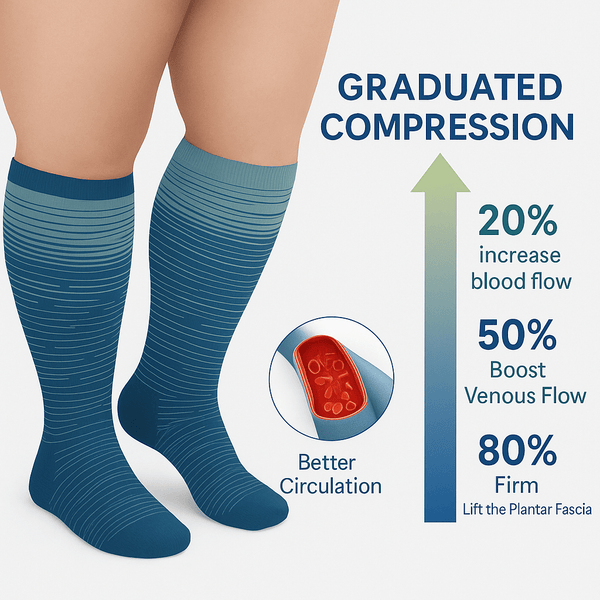 GRADUATED COMPRESSION

20%
increase blood flow

50%
Boost Venous Flow

80%
Firm
Lift the Plantar Fascia

Better Circulation